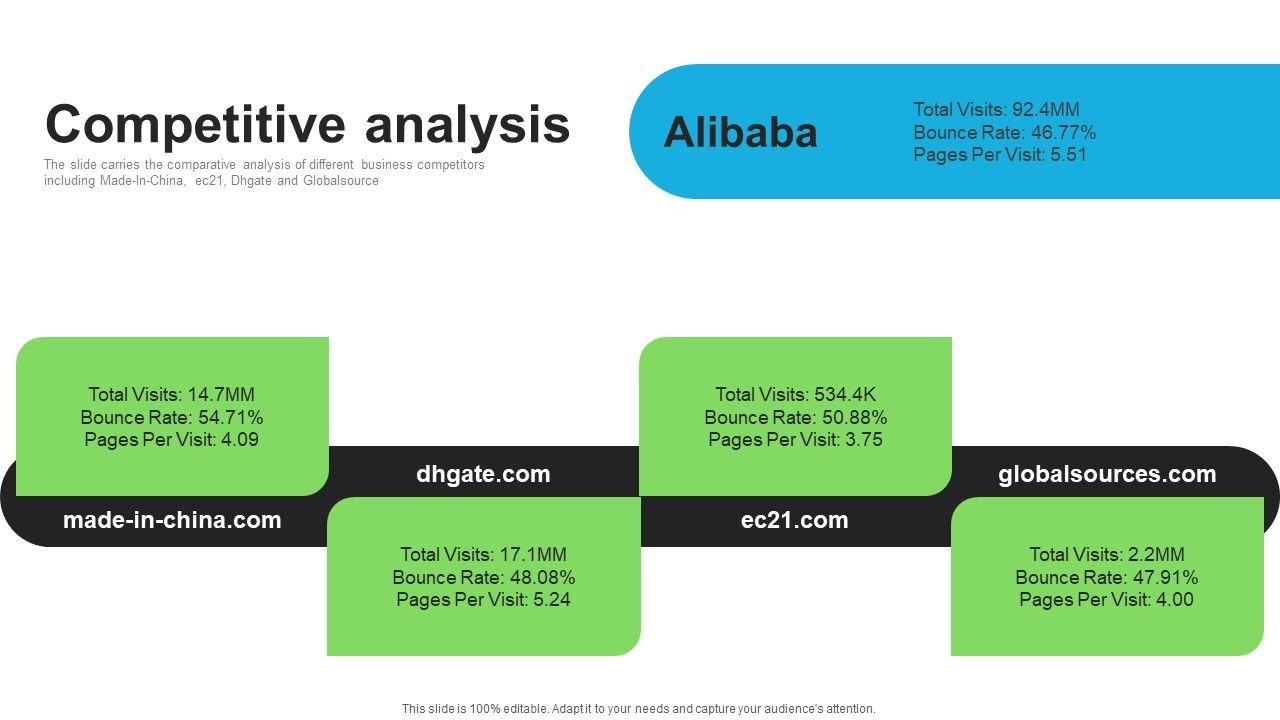 Competitive analysis

The slide carries the comparative analysis of different business competitors including Made-In-China, ec21, Dhgate and Globalsource

Alibaba

Total Visits: 92.4MM
Bounce Rate: 46.77%
Pages Per Visit: 5.51

Total Visits: 14.7MM
Bounce Rate: 54.71%
Pages Per Visit: 4.09

made-in-china.com

dhgate.com

Total Visits: 17.1MM
Bounce Rate: 48.08%
Pages Per Visit: 5.24

Total Visits: 534.4K
Bounce Rate: 50.88%
Pages Per Visit: 3.75

ec21.com

globalsources.com

Total Visits: 2.2MM
Bounce Rate: 47.91%
Pages Per Visit: 4.00

This slide is 100% editable. Adapt it to your needs and capture your audience's attention.